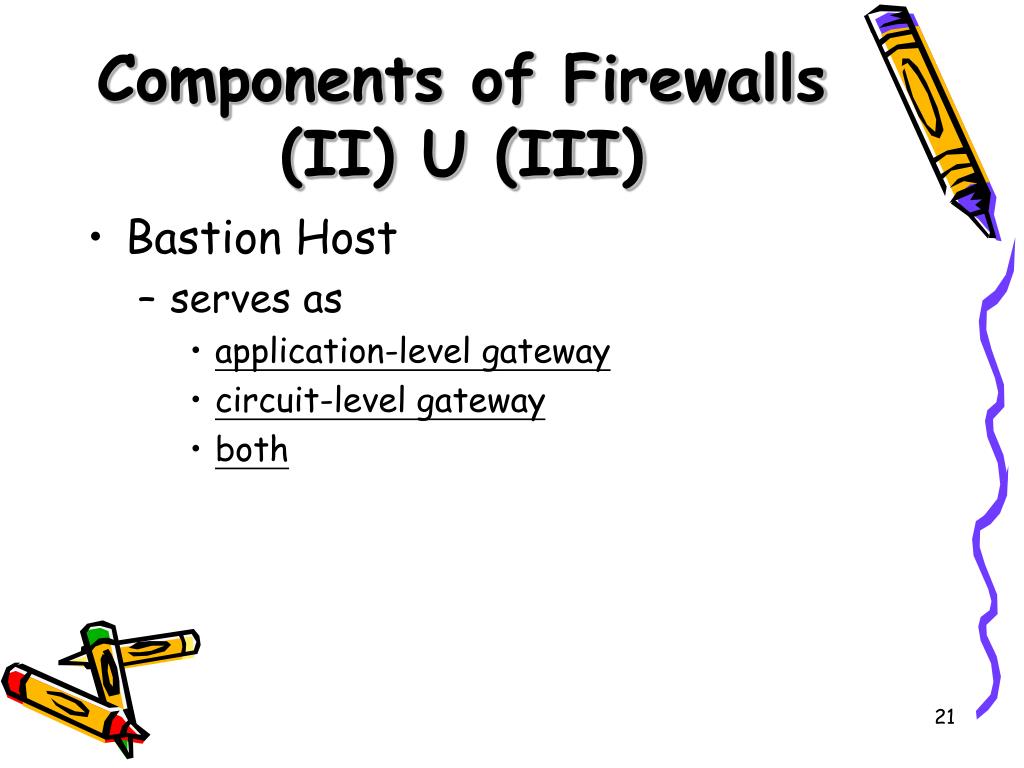 Components of Firewalls (II) U (III)

• Bastion Host
– serves as
• application-level gateway
• circuit-level gateway
• both

21